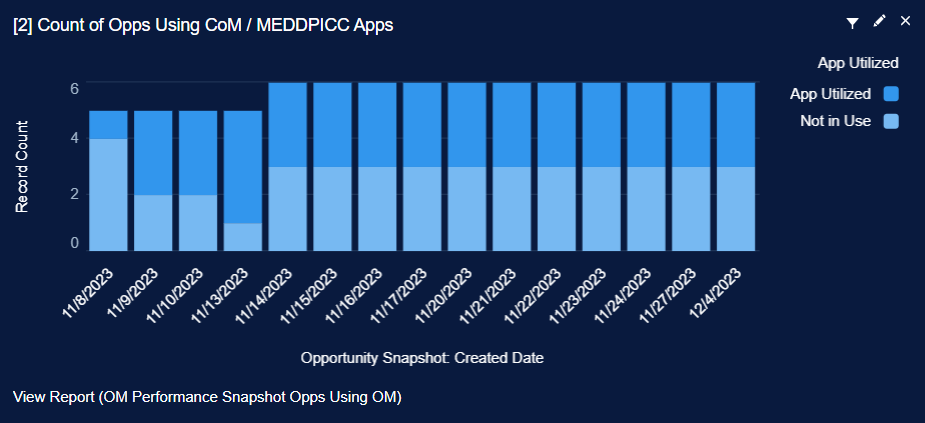 [2] Count of Opps Using CoM / MEDDPICC Apps

App Utilized
App Utilized
Not in Use

Record Count
6
4
2
0

11/8/2023
11/9/2023
11/10/2023
11/13/2023
11/14/2023
11/15/2023
11/16/2023
11/17/2023
11/20/2023
11/21/2023
11/22/2023
11/23/2023
11/24/2023
11/27/2023
12/4/2023

Opportunity Snapshot: Created Date

View Report (OM Performance Snapshot Opps Using OM)